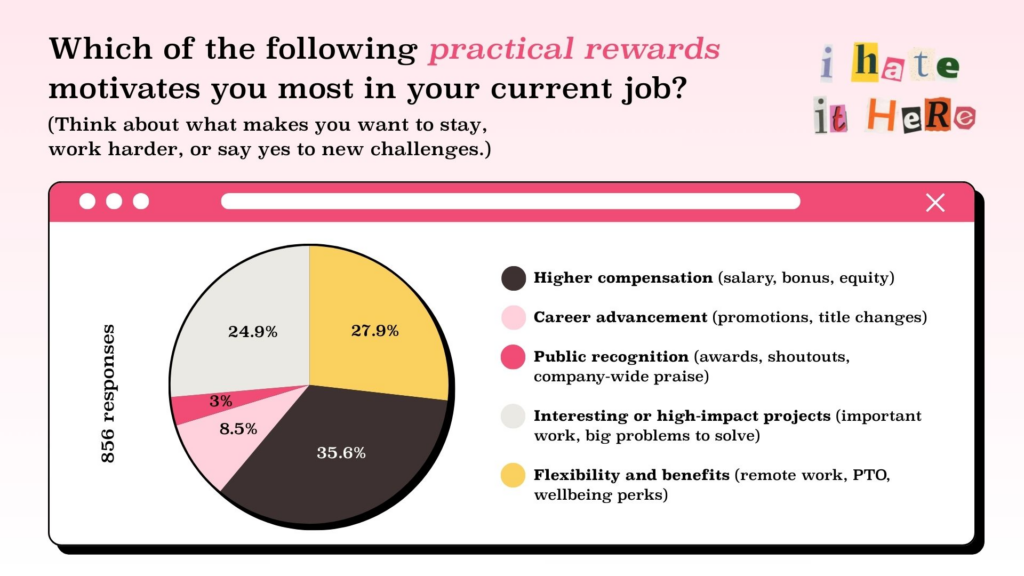 Which of the following practical rewards motivates you most in your current job?
(Think about what makes you want to stay, work harder, or say yes to new challenges.)

i hate it HeRe

856 responses

24.9%
27.9%
3%
8.5%
35.6%

Higher compensation (salary, bonus, equity)
Career advancement (promotions, title changes)
Public recognition (awards, shoutouts, company-wide praise)
Interesting or high-impact projects (important work, big problems to solve)
Flexibility and benefits (remote work, PTO, wellbeing perks)